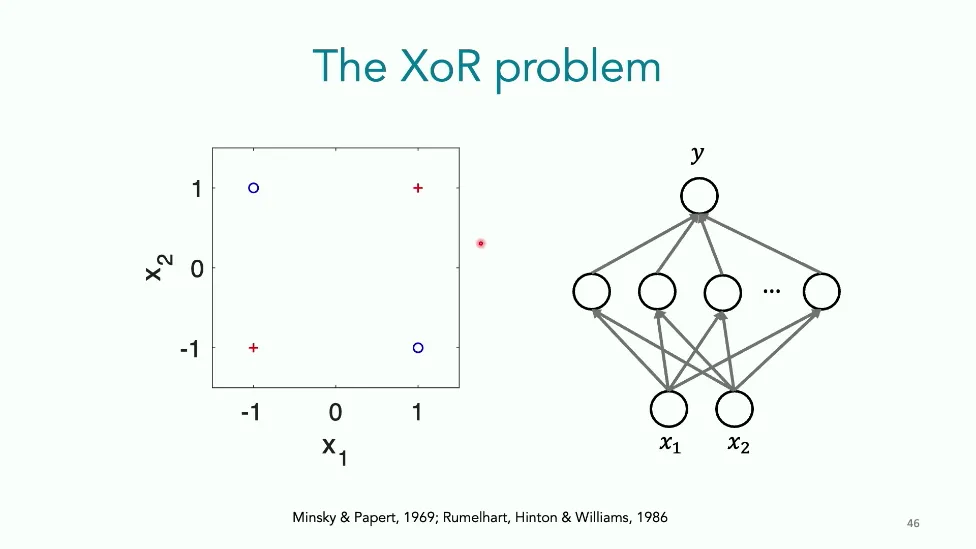 The XoR problem

1
0
-1
$x_2$
-1
0
1
$x_1$

$y$
...
$x_1$ $x_2$

Minsky & Papert, 1969; Rumelhart, Hinton & Williams, 1986

46